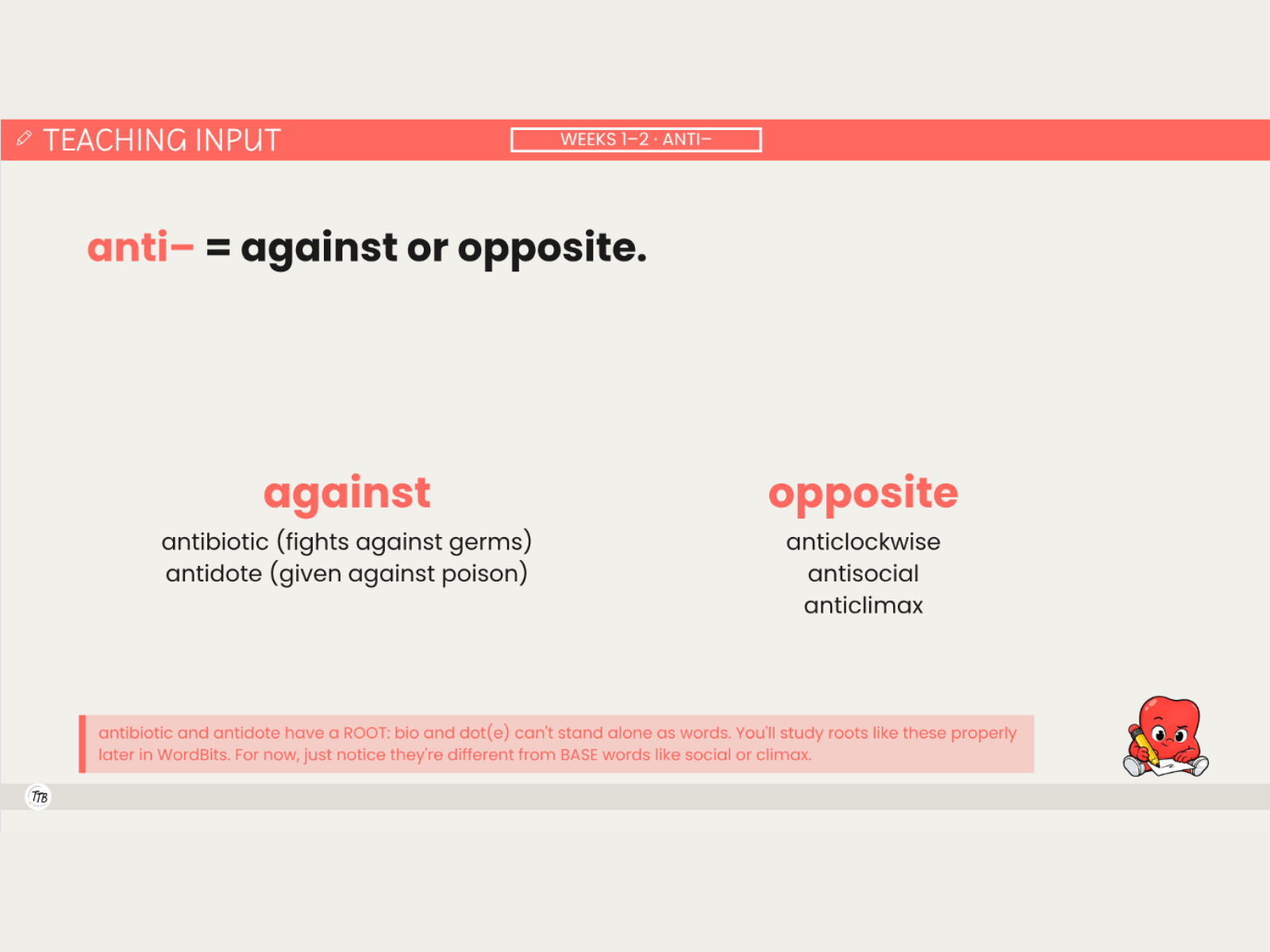 TEACHING INPUT

WEEKS 1–2 · ANTI–

anti– = against or opposite.

against

antibiotic (fights against germs)
antidote (given against poison)

opposite

anticlockwise
antisocial
anticlimax

antibiotic and antidote have a ROOT: bio and dot(e) can't stand alone as words. You'll study roots like these properly later in WordBits. For now, just notice they're different from BASE words like social or climax.

TTB